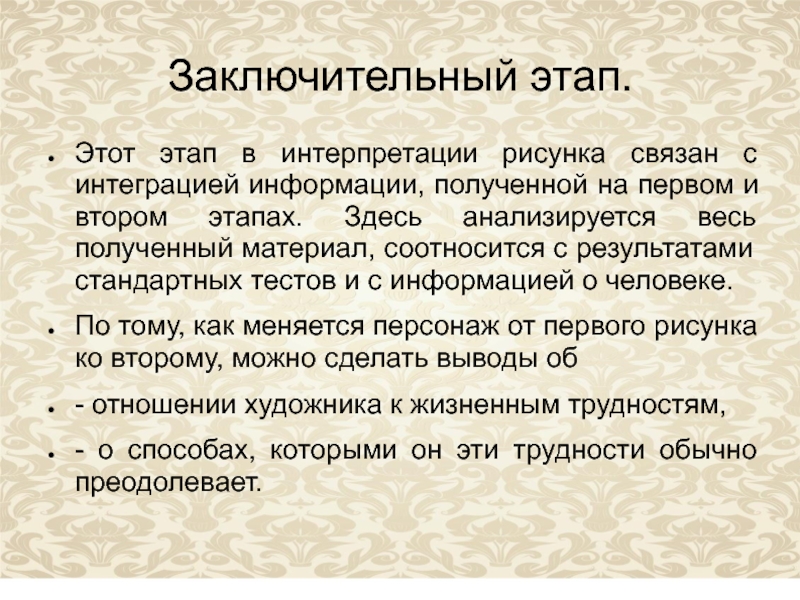 Заключительный этап.

• Этот этап в интерпретации рисунка связан с интеграцией информации, полученной на первом и втором этапах. Здесь анализируется весь полученный материал, соотносится с результатами стандартных тестов и с информацией о человеке.

• По тому, как меняется персонаж от первого рисунка ко второму, можно сделать выводы об

• - отношении художника к жизненным трудностям,

• - о способах, которыми он эти трудности обычно преодолевает.